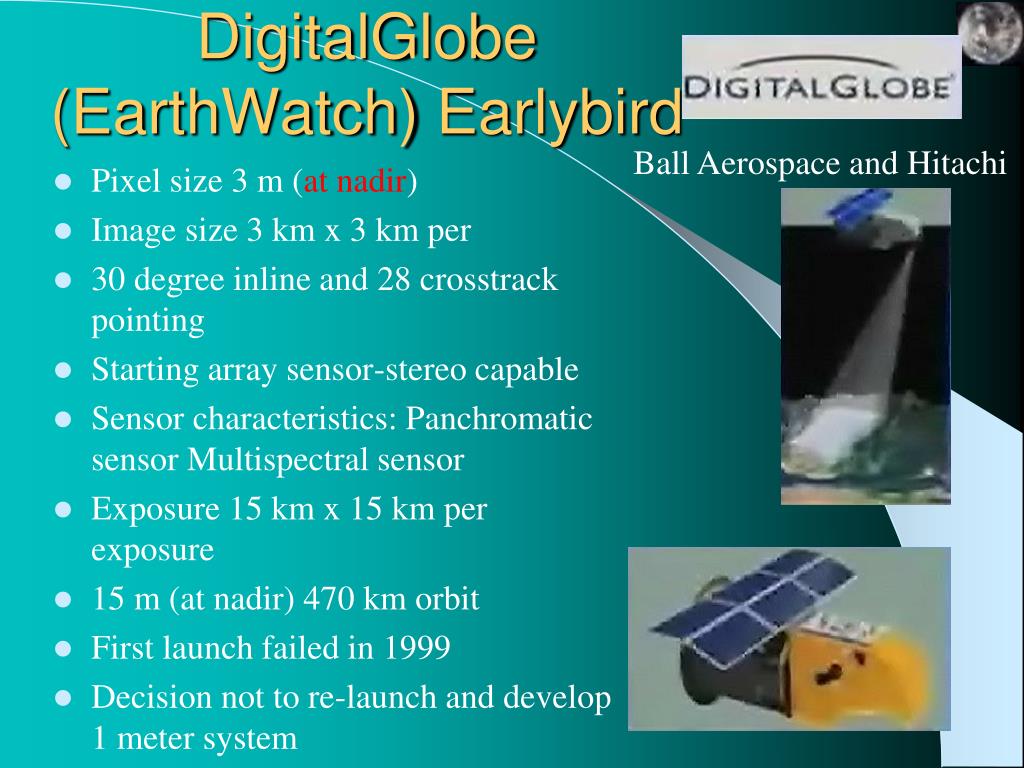 DigitalGlobe (EarthWatch) Earlybird

DIGITALGLOBE

Ball Aerospace and Hitachi

- Pixel size 3 m (at nadir)
- Image size 3 km x 3 km per
- 30 degree inline and 28 crosstrack pointing
- Starting array sensor-stereo capable
- Sensor characteristics: Panchromatic sensor Multispectral sensor
- Exposure 15 km x 15 km per exposure
- 15 m (at nadir) 470 km orbit
- First launch failed in 1999
- Decision not to re-launch and develop 1 meter system